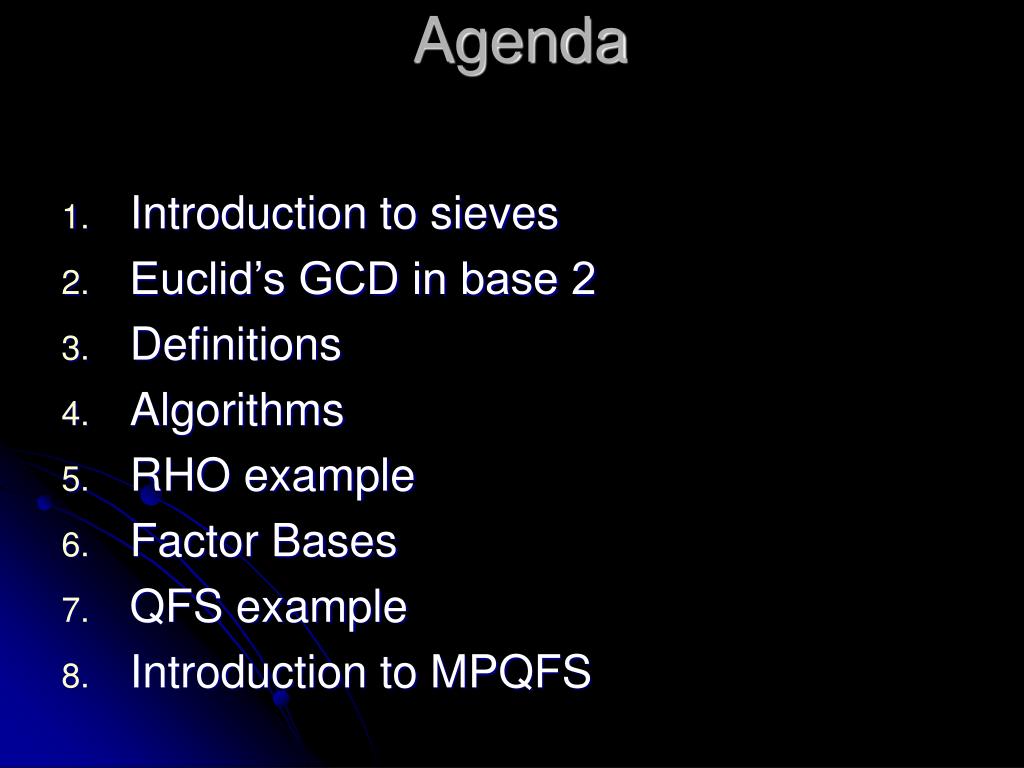 Agenda

1. Introduction to sieves
2. Euclid’s GCD in base 2
3. Definitions
4. Algorithms
5. RHO example
6. Factor Bases
7. QFS example
8. Introduction to MPQFS